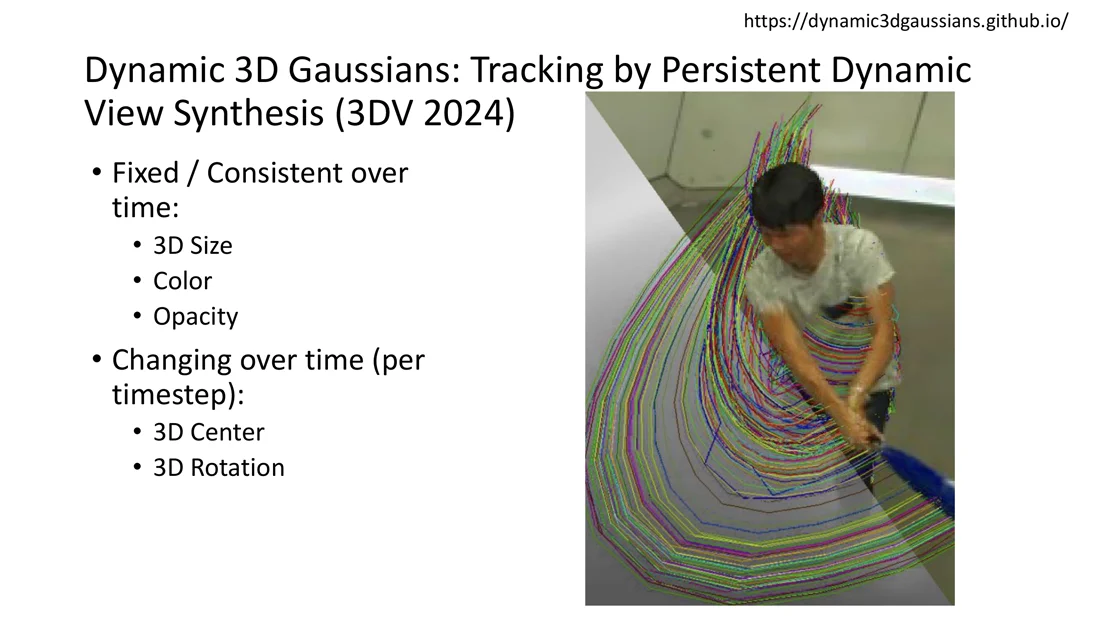 https://dynamic3dgaussians.github.io/

Dynamic 3D Gaussians: Tracking by Persistent Dynamic View Synthesis (3DV 2024)

• Fixed / Consistent over time:
  • 3D Size
  • Color
  • Opacity
• Changing over time (per timestep):
  • 3D Center
  • 3D Rotation